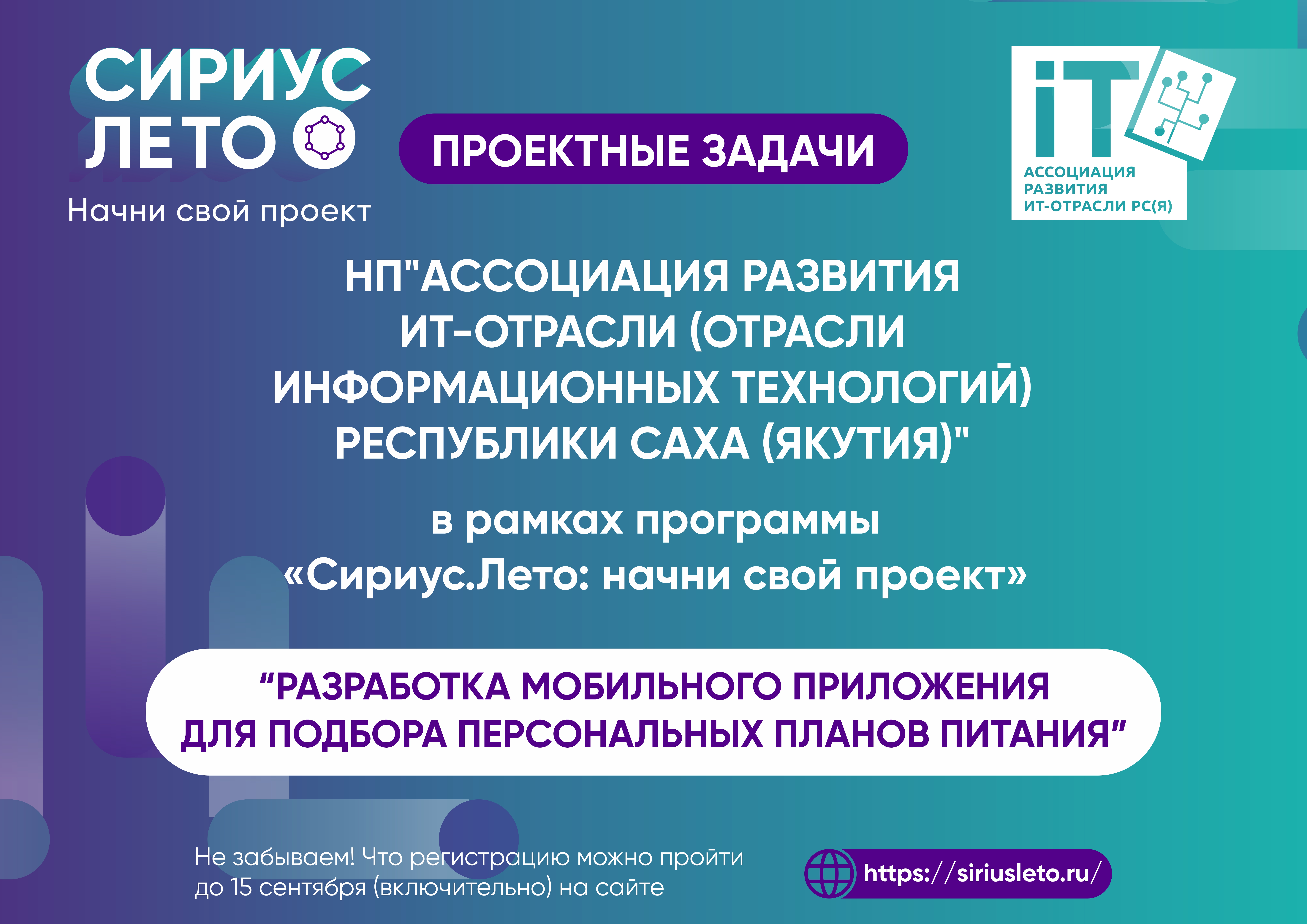 СИРИУС ЛЕТО

Начни свой проект

ПРОЕКТНЫЕ ЗАДАЧИ

iT

АССОЦИАЦИЯ РАЗВИТИЯ ИТ-ОТРАСЛИ РС(Я)

НП"АССОЦИАЦИЯ РАЗВИТИЯ ИТ-ОТРАСЛИ (ОТРАСЛИ ИНФОРМАЦИОННЫХ ТЕХНОЛОГИЙ) РЕСПУБЛИКИ САХА (ЯКУТИЯ)"

в рамках программы «Сириус.Лето: начни свой проект»

“РАЗРАБОТКА МОБИЛЬНОГО ПРИЛОЖЕНИЯ ДЛЯ ПОДБОРА ПЕРСОНАЛЬНЫХ ПЛАНОВ ПИТАНИЯ”

Не забываем! Что регистрацию можно пройти до 15 сентября (включительно) на сайте

https://siriusleto.ru/